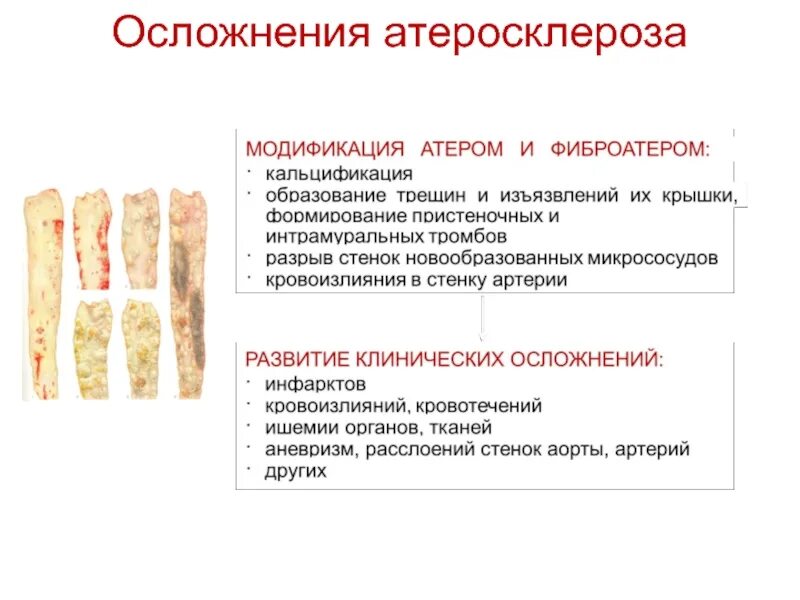 Осложнения атеросклероза

МОДИФИКАЦИЯ АТЕРОМ И ФИБРОАТЕРОМ:
· кальцификация
· образование трещин и изъязвлений их крышки, формирование пристеночных и интрамуральных тромбов
· разрыв стенок новообразованных микрососудов
· кровоизлияния в стенку артерии

РАЗВИТИЕ КЛИНИЧЕСКИХ ОСЛОЖНЕНИЙ:
· инфарктов
· кровоизлияний, кровотечений
· ишемии органов, тканей
· аневризм, расслоений стенок аорты, артерий
· других